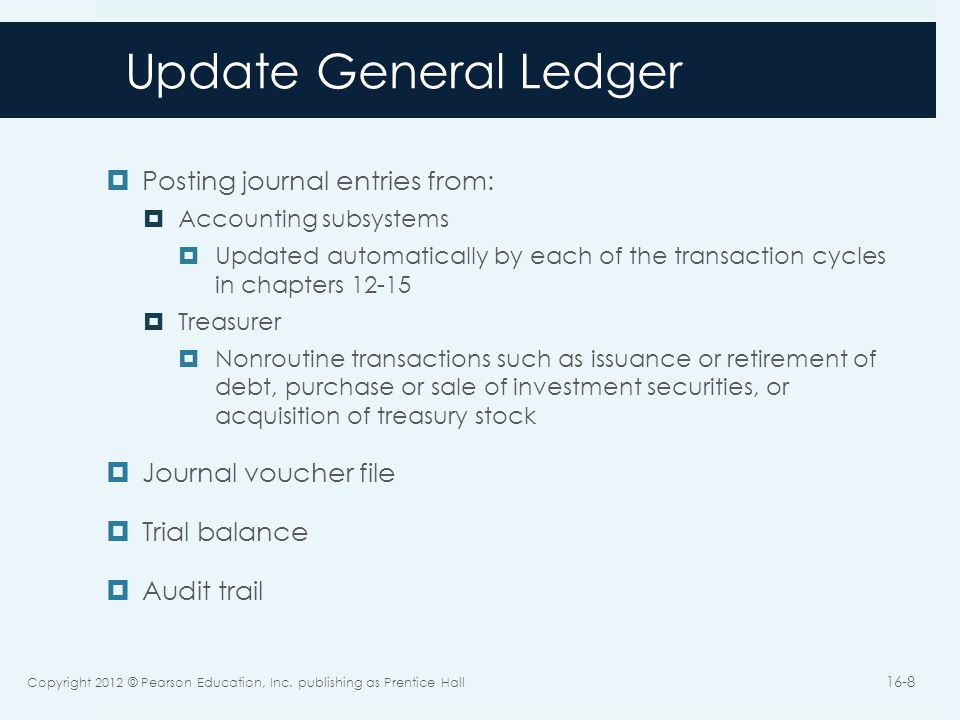 Update General Ledger

Posting journal entries from:

Accounting subsystems

Updated automatically by each of the transaction cycles in chapters 12-15

Treasurer

Nonroutine transactions such as issuance or retirement of debt, purchase or sale of investment securities, or acquisition of treasury stock

Journal voucher file

Trial balance

Audit trail

Copyright 2012 © Pearson Education, Inc. publishing as Prentice Hall

16-8